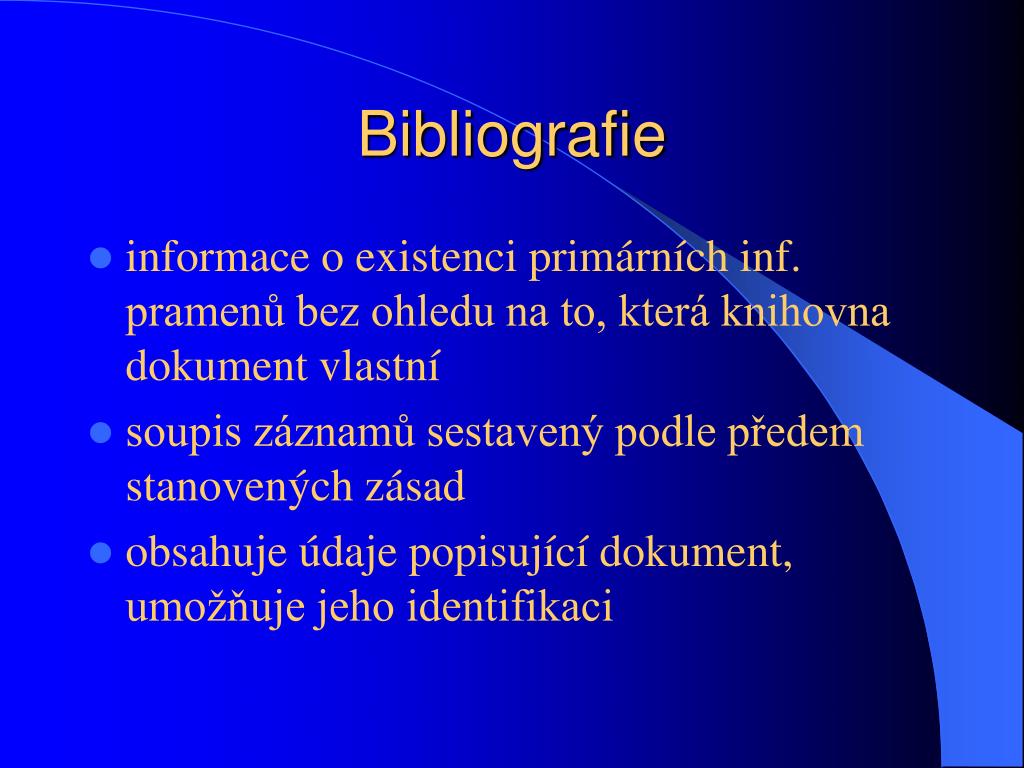 Bibliografie

- informace o existenci primárních inf. pramenů bez ohledu na to, která knihovna dokument vlastní
- soupis záznamů sestavený podle předem stanovených zásad
- obsahuje údaje popisující dokument, umožňuje jeho identifikaci